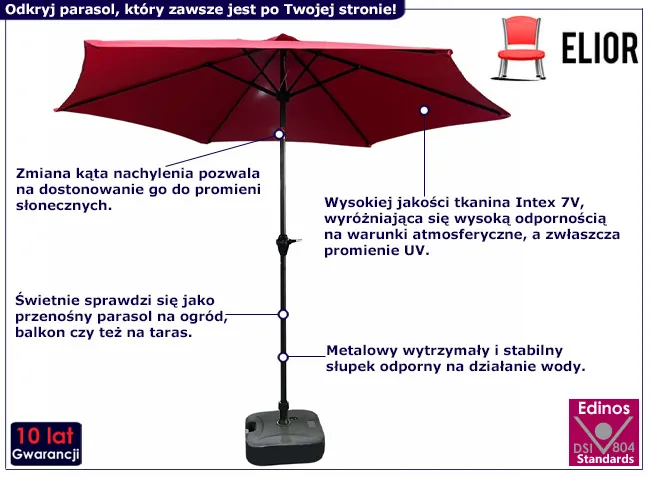 Odkryj parasol, który zawsze jest po Twojej stronie!

ELIOR

Zmiana kąta nachylenia pozwala na dostonowanie go do promieni słonecznych.

Wysokiej jakości tkanina Intex 7V, wyróżniająca się wysoką odpornością na warunki atmosferyczne, a zwłaszcza promienie UV.

Świetnie sprawdzi się jako przenośny parasol na ogród, balkon czy też na taras.

Metalowy wytrzymały i stabilny słupek odporny na działanie wody.

10 lat
Gwarancji

Edinos
DSI 804
Standards